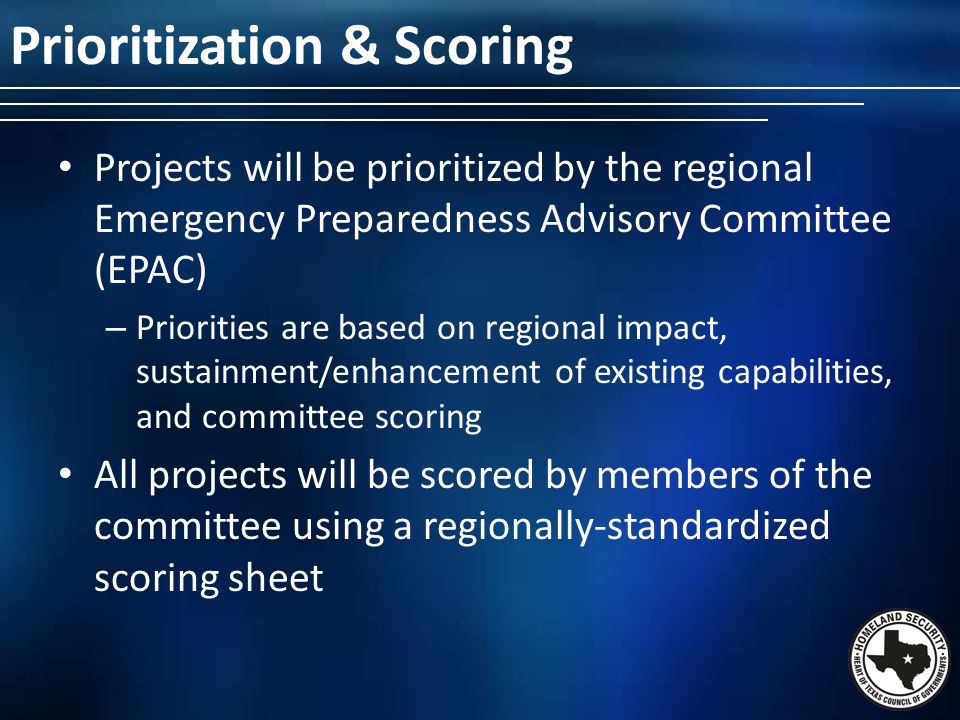 Prioritization & Scoring

• Projects will be prioritized by the regional Emergency Preparedness Advisory Committee (EPAC)

– Priorities are based on regional impact, sustainment/enhancement of existing capabilities, and committee scoring

• All projects will be scored by members of the committee using a regionally-standardized scoring sheet

HOMELAND SECURITY
HEART OF TEXAS COUNCIL OF GOVERNMENTS